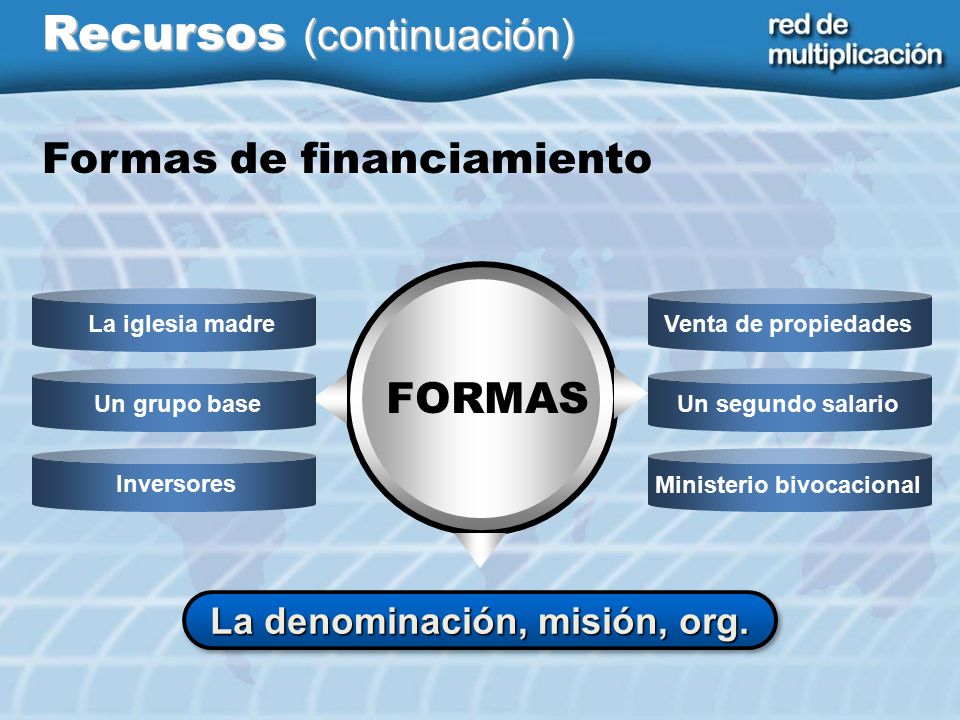 Recursos (continuación)

red de multiplicación

Formas de financiamiento

La iglesia madre

Un grupo base

Inversores

FORMAS

Venta de propiedades

Un segundo salario

Ministerio bivocacional

La denominación, misión, org.